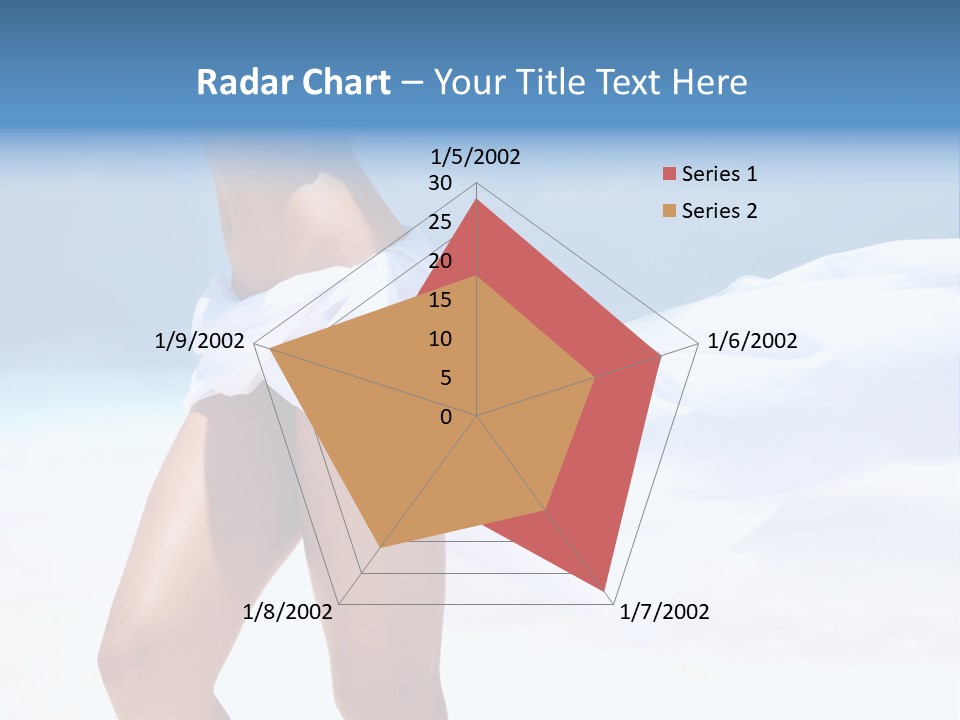 Radar Chart – Your Title Text Here

1/5/2002
30
25
20
15
10
5
0
1/6/2002
1/7/2002
1/8/2002
1/9/2002

Series 1
Series 2